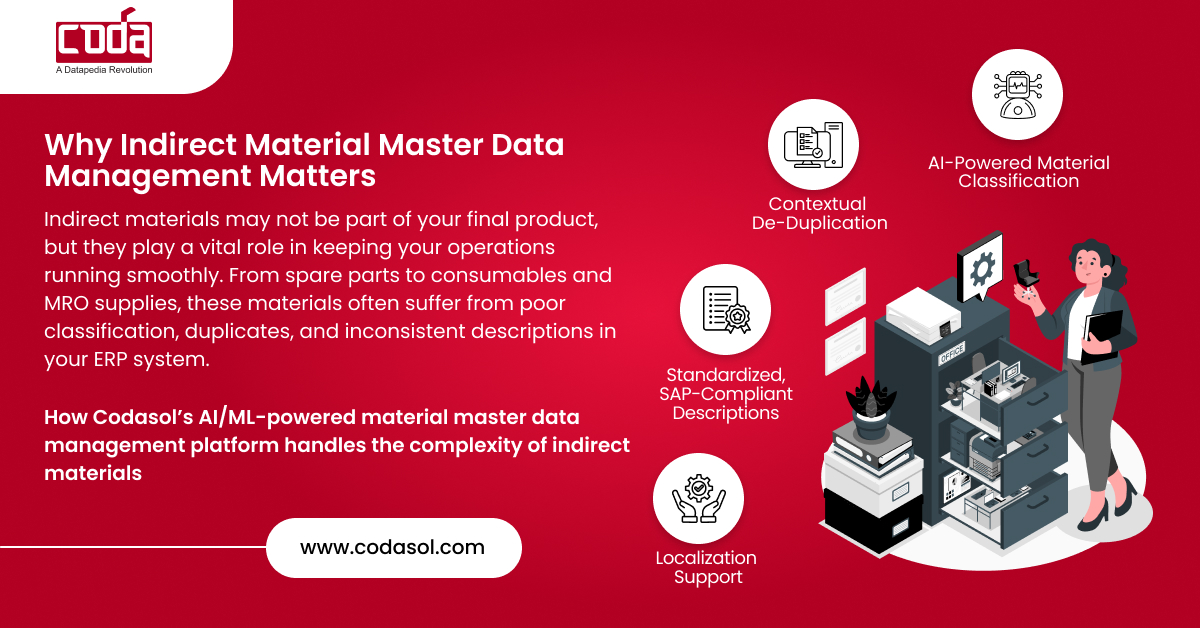 coda
A Datapedia Revolution

Why Indirect Material Master Data Management Matters

Indirect materials may not be part of your final product, but they play a vital role in keeping your operations running smoothly. From spare parts to consumables and MRO supplies, these materials often suffer from poor classification, duplicates, and inconsistent descriptions in your ERP system.

How Codasol's AI/ML-powered material master data management platform handles the complexity of indirect materials

www.codasol.com

Contextual De-Duplication

AI-Powered Material Classification

Standardized, SAP-Compliant Descriptions

Localization Support

OFFICE